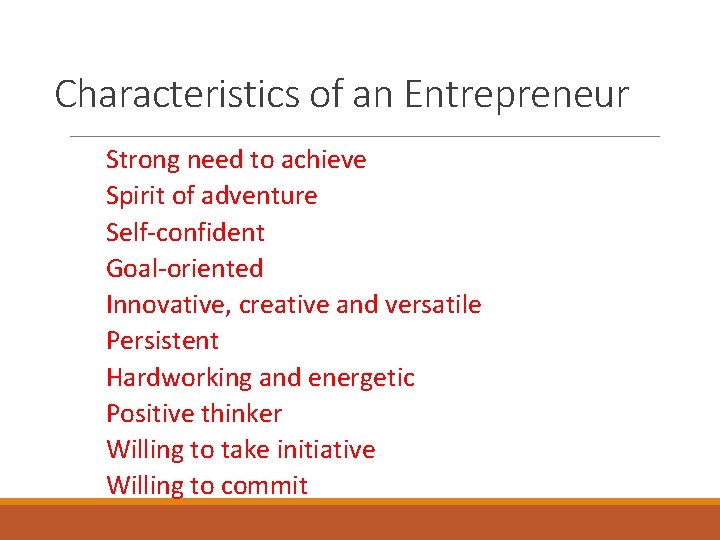 Characteristics of an Entrepreneur

Strong need to achieve
Spirit of adventure
Self-confident
Goal-oriented
Innovative, creative and versatile
Persistent
Hardworking and energetic
Positive thinker
Willing to take initiative
Willing to commit